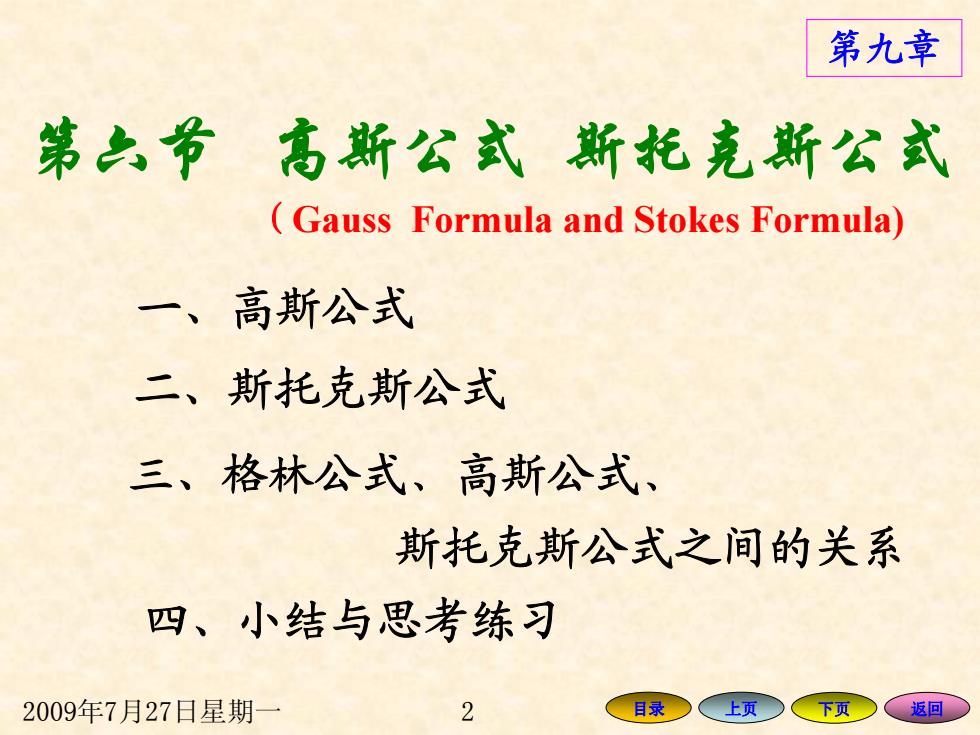 第九章

第六节 高斯公式 斯托克斯公式

（Gauss Formula and Stokes Formula)

一、高斯公式

二、斯托克斯公式

三、格林公式、高斯公式、斯托克斯公式之间的关系

四、小结与思考练习

2009年7月27日星期一 2

目录 上页 下页 返回